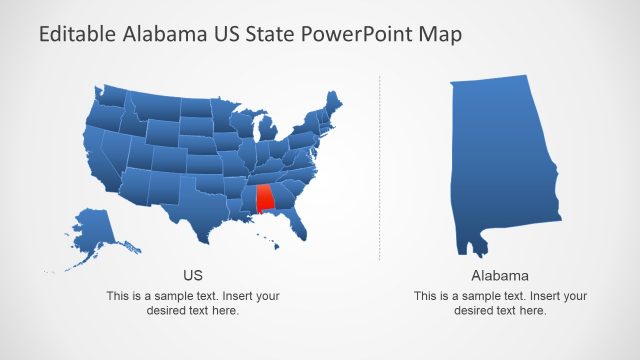 Editable Alabama US State PowerPoint Map

US

This is a sample text. Insert your desired text here.

Alabama

This is a sample text. Insert your desired text here.